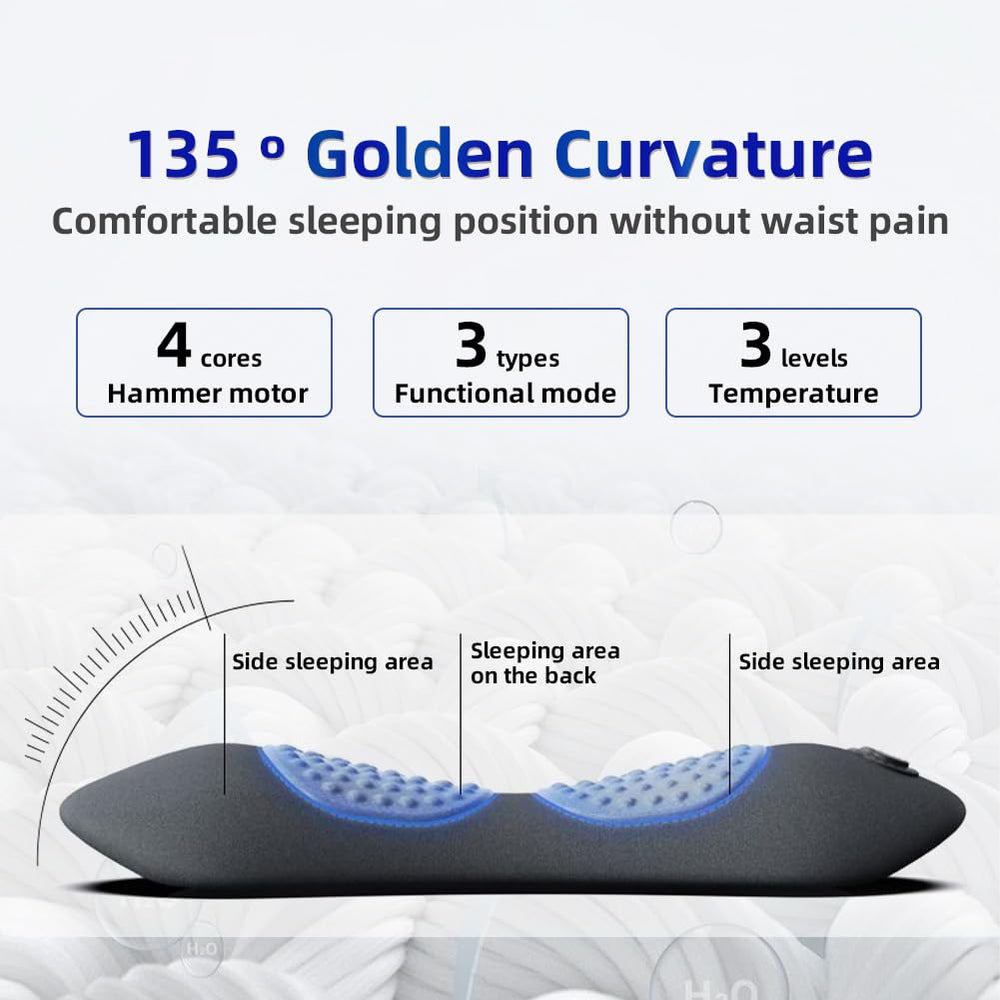 135 º Golden Curvature
Comfortable sleeping position without waist pain

4 cores
Hammer motor

3 types
Functional mode

3 levels
Temperature

Side sleeping area

Sleeping area on the back

Side sleeping area

$H_2O$

$H_2O$